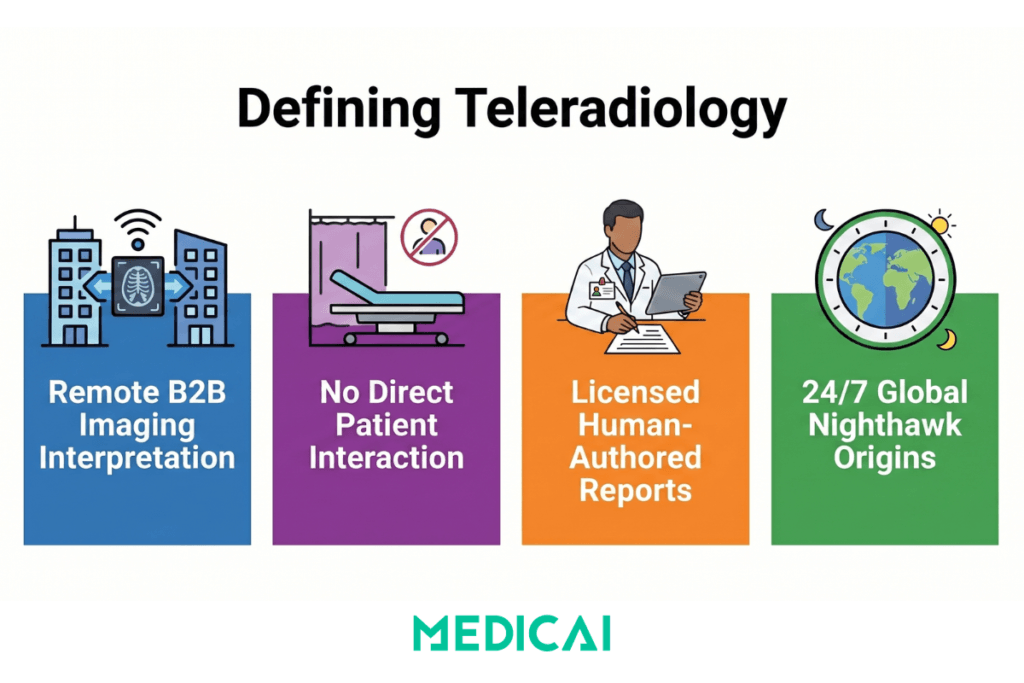 Defining Teleradiology

Remote B2B Imaging Interpretation

No Direct Patient Interaction

Licensed Human-Authored Reports

24/7 Global Nighthawk Origins

MEDICAI